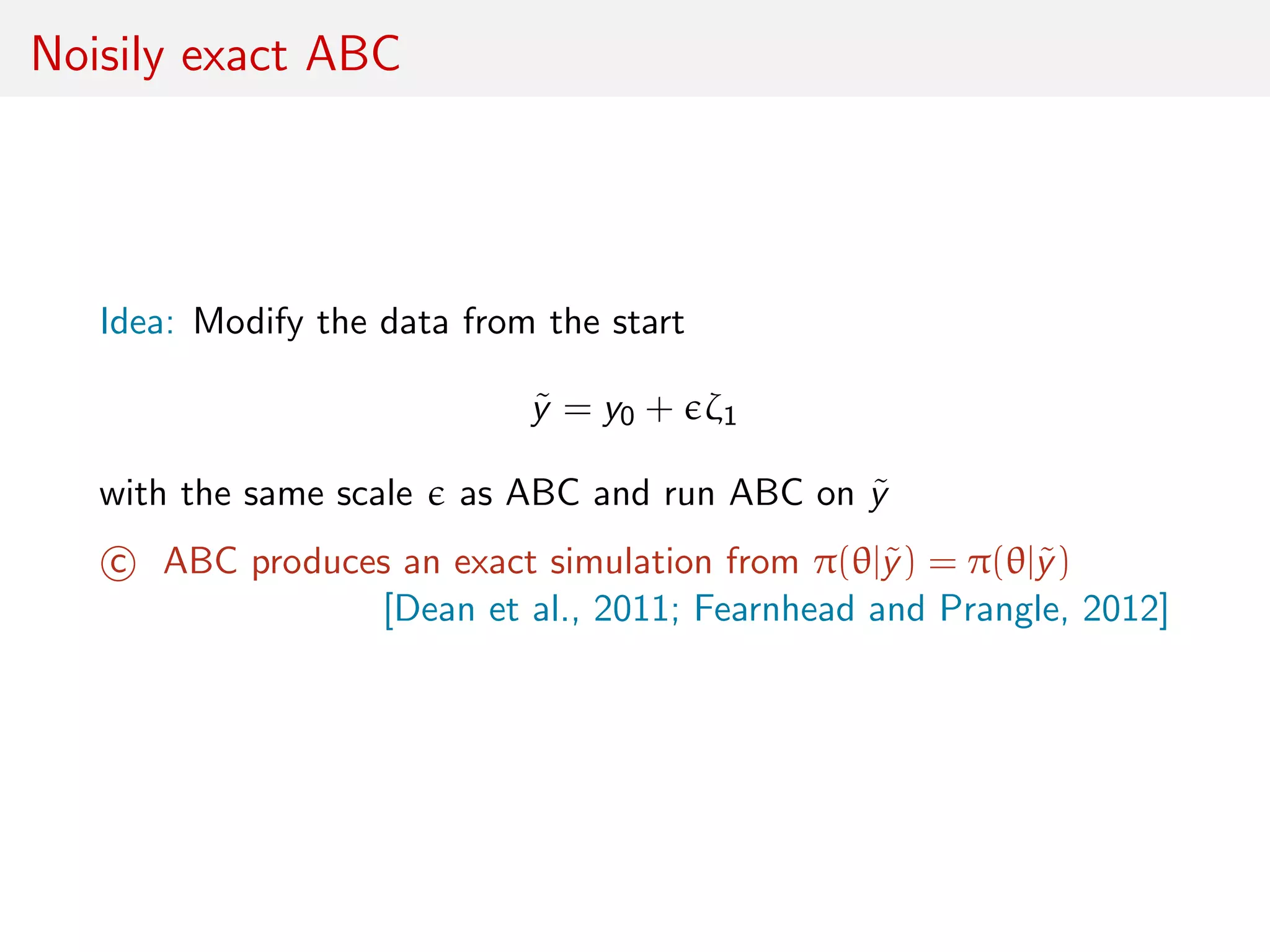 Noisily exact ABC

Idea: Modify the data from the start

$\tilde{y} = y_0 + \epsilon\zeta_1$

with the same scale $\epsilon$ as ABC and run ABC on $\tilde{y}$

© ABC produces an exact simulation from $\pi(\theta|\tilde{y}) = \pi(\theta|\tilde{y})$

[Dean et al., 2011; Fearnhead and Prangle, 2012]